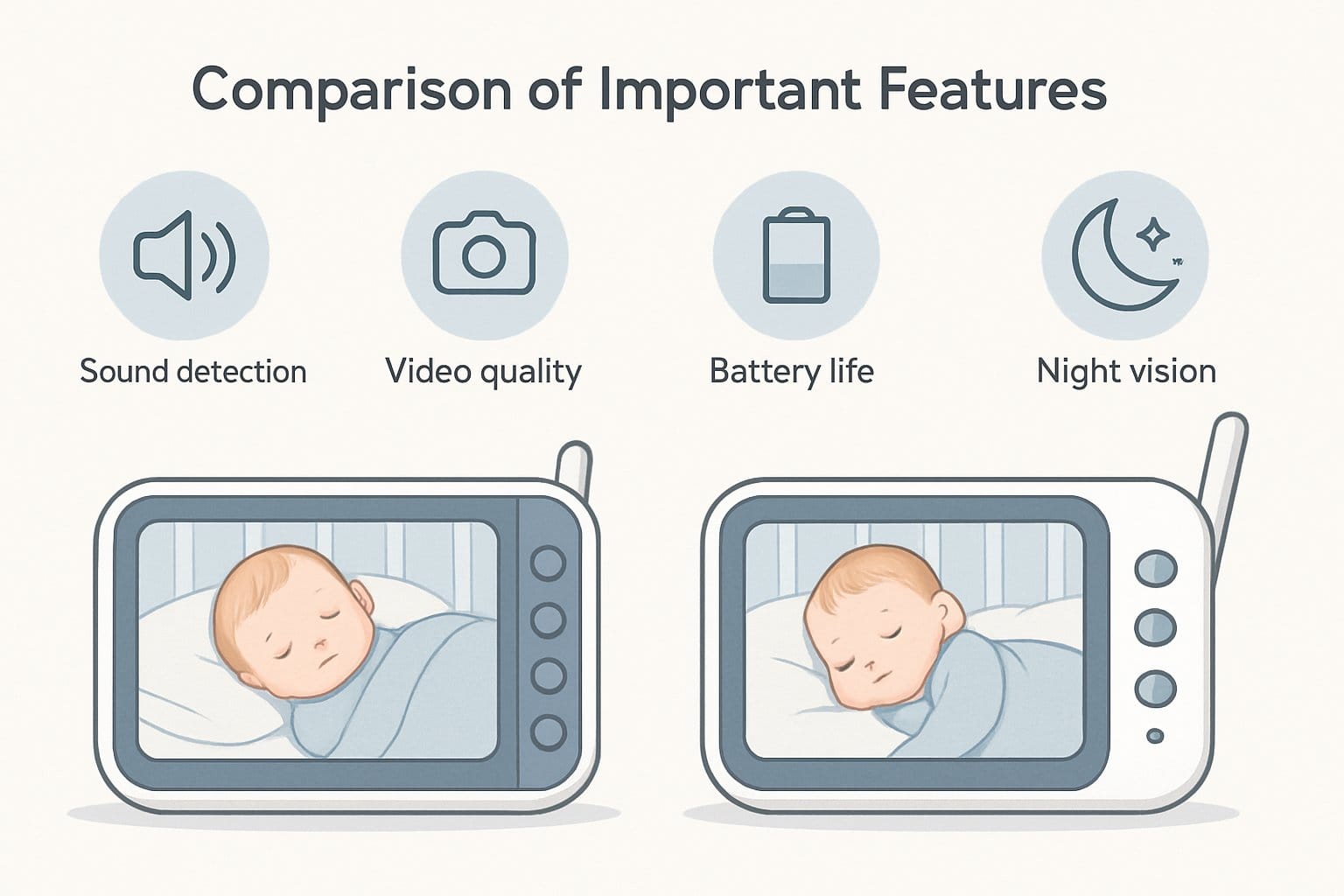 Comparison of Important Features

Sound detection

Video quality

Battery life

Night vision